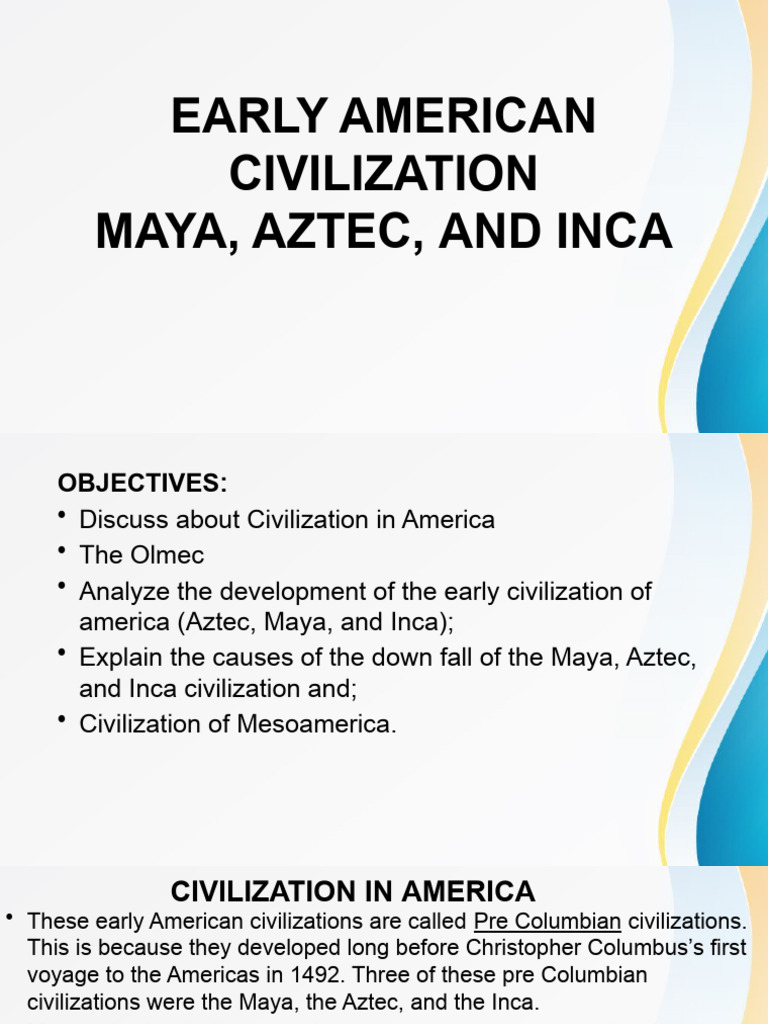 EARLY AMERICAN CIVILIZATION
MAYA, AZTEC, AND INCA

OBJECTIVES:
• Discuss about Civilization in America
• The Olmec
• Analyze the development of the early civilization of america (Aztec, Maya, and Inca);
• Explain the causes of the down fall of the Maya, Aztec, and Inca civilization and;
• Civilization of Mesoamerica.

CIVILIZATION IN AMERICA
• These early American civilizations are called Pre Columbian civilizations. This is because they developed long before Christopher Columbus's first voyage to the Americas in 1492. Three of these pre Columbian civilizations were the Maya, the Aztec, and the Inca.